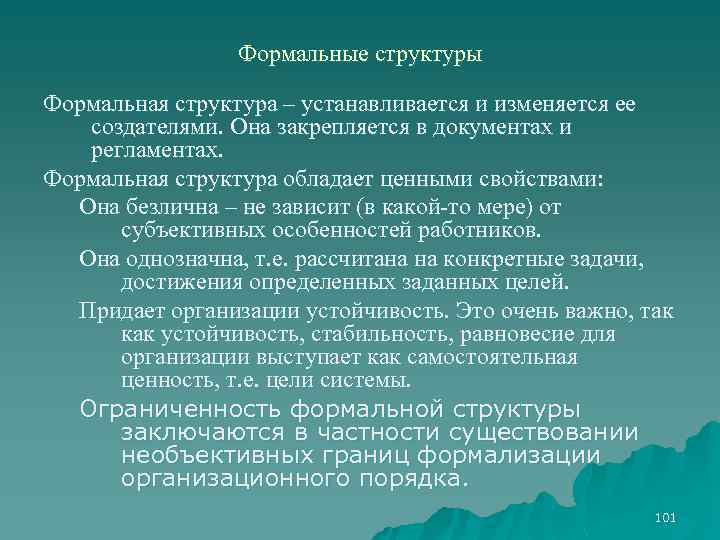 Формальные структуры

Формальная структура – устанавливается и изменяется ее создателями. Она закрепляется в документах и регламентах.

Формальная структура обладает ценными свойствами:

Она безлична – не зависит (в какой-то мере) от субъективных особенностей работников.

Она однозначна, т.е. рассчитана на конкретные задачи, достижения определенных заданных целей.

Придает организации устойчивость. Это очень важно, так как устойчивость, стабильность, равновесие для организации выступает как самостоятельная ценность, т.е. цели системы.

Ограниченность формальной структуры заключаются в частности существовании необъективных границ формализации организационного порядка.

101